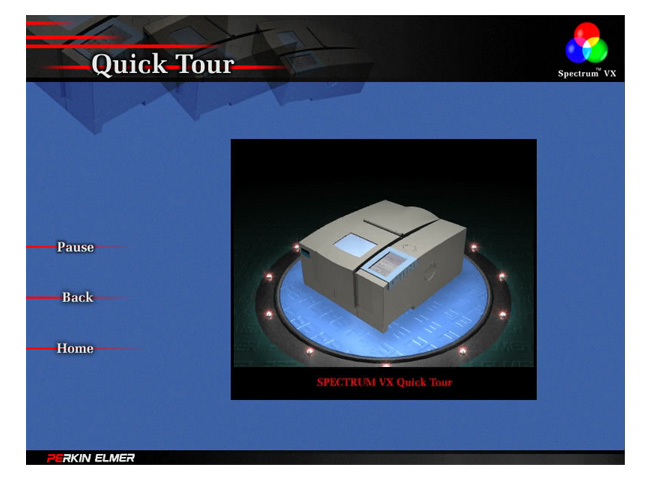 Quick Tour

Spectrum™ VX

Pause

Back

Home

SPECTRUM VX Quick Tour

PERKIN ELMER